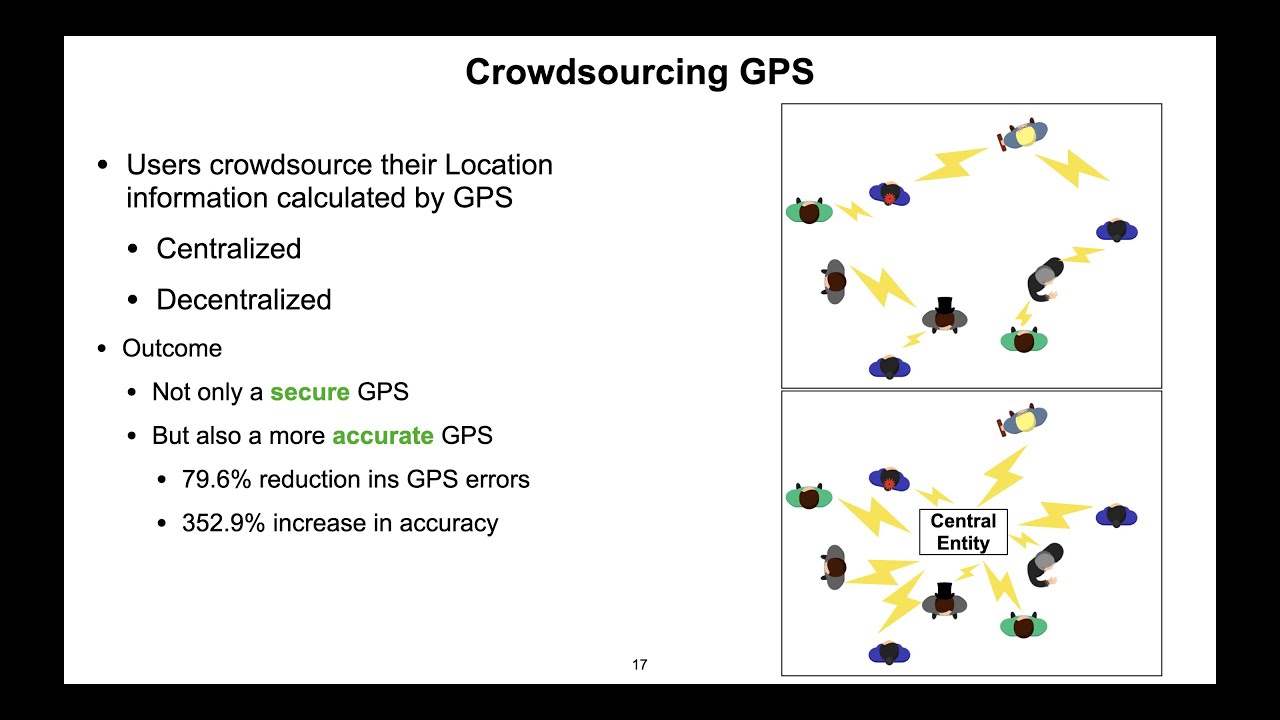 Crowdsourcing GPS

• Users crowdsource their Location information calculated by GPS

• Centralized

• Decentralized

• Outcome

• Not only a secure GPS

• But also a more accurate GPS

• 79.6% reduction ins GPS errors

• 352.9% increase in accuracy

Central Entity

17